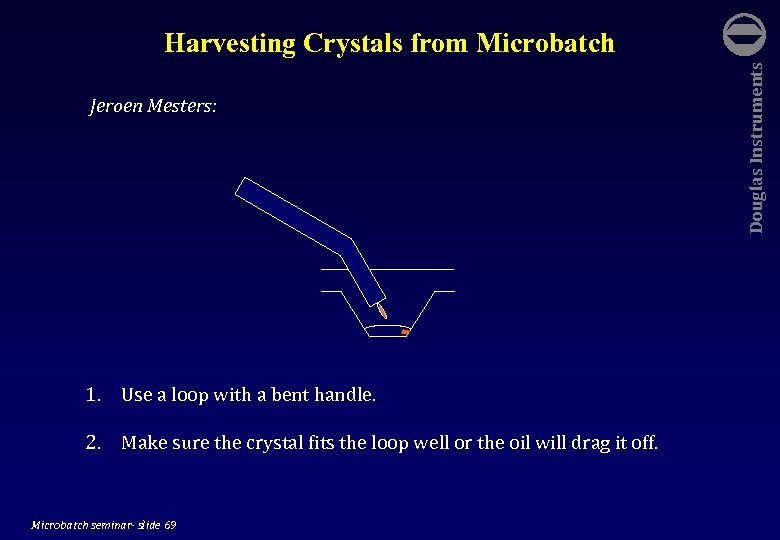 Harvesting Crystals from Microbatch

Douglas Instruments

Jeroen Mesters:

1. Use a loop with a bent handle.

2. Make sure the crystal fits the loop well or the oil will drag it off.

Microbatch seminar- slide 69